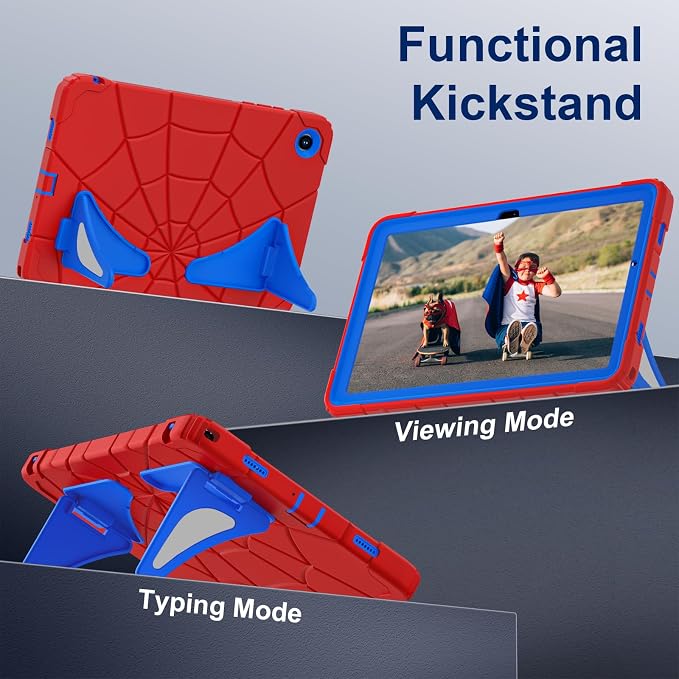 Functional Kickstand

Viewing Mode

Typing Mode